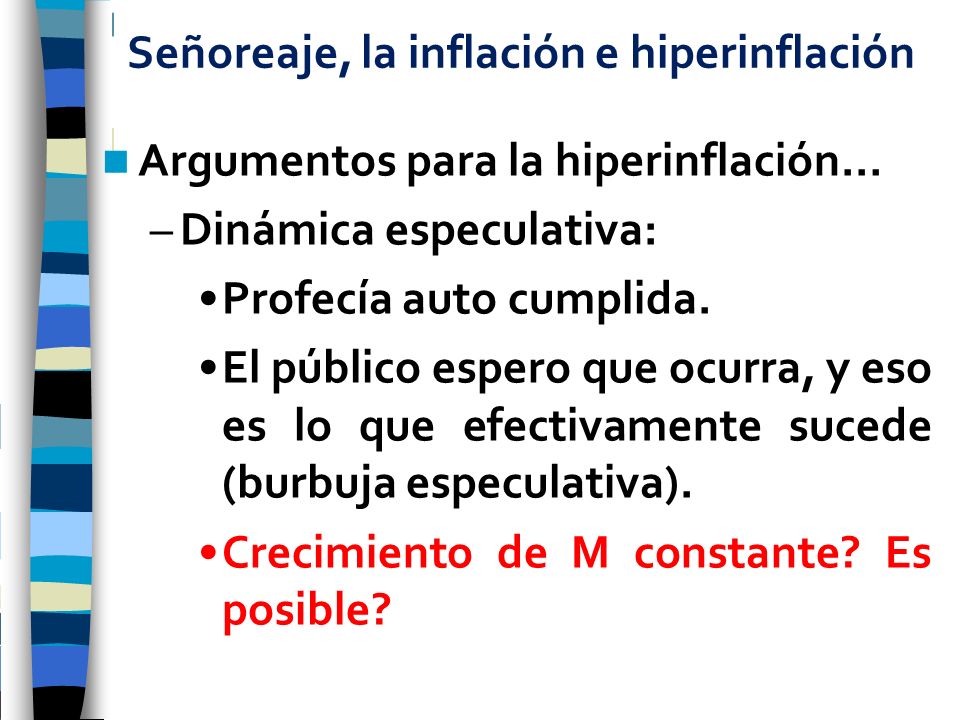 Señoreaje, la inflación e hiperinflación

Argumentos para la hiperinflación...

– Dinámica especulativa:

• Profecía auto cumplida.

• El público espero que ocurra, y eso es lo que efectivamente sucede (burbuja especulativa).

• Crecimiento de M constante? Es posible?